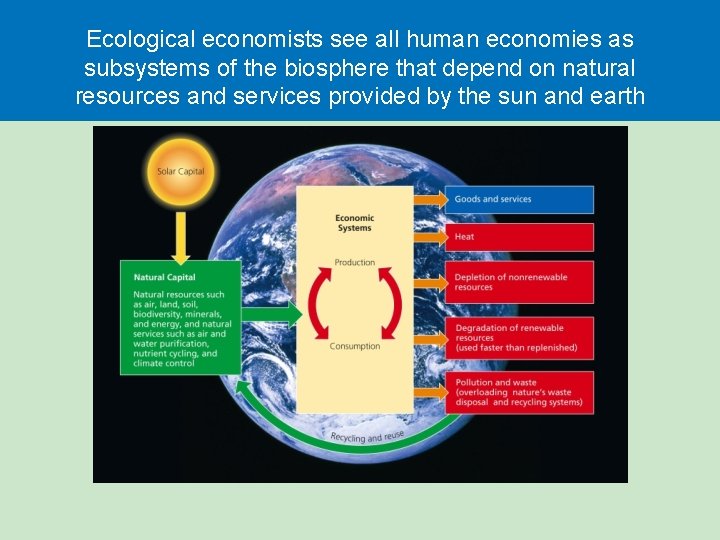 Ecological economists see all human economies as subsystems of the biosphere that depend on natural resources and services provided by the sun and earth

Solar Capital

Natural Capital

Natural resources such as air, land, soil, biodiversity, minerals, and energy, and natural services such as air and water purification, nutrient cycling, and climate control

Economic Systems

Production

Consumption

Goods and services

Heat

Depletion of nonrenewable resources

Degradation of renewable resources (used faster than replenished)

Pollution and waste (overloading nature's waste disposal and recycling systems)

Recycling and reuse